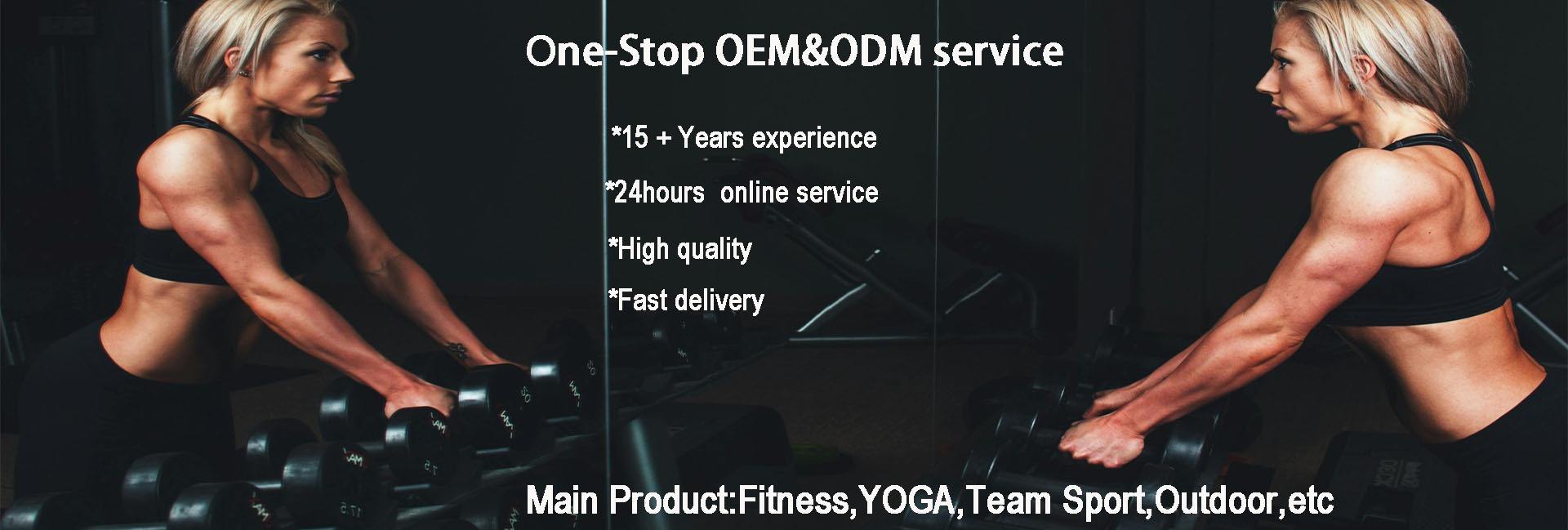 One-Stop OEM&ODM service

*15 + Years experience

*24hours online service

*High quality

*Fast delivery

Main Product:Fitness,YOGA,Team Sport,Outdoor,etc